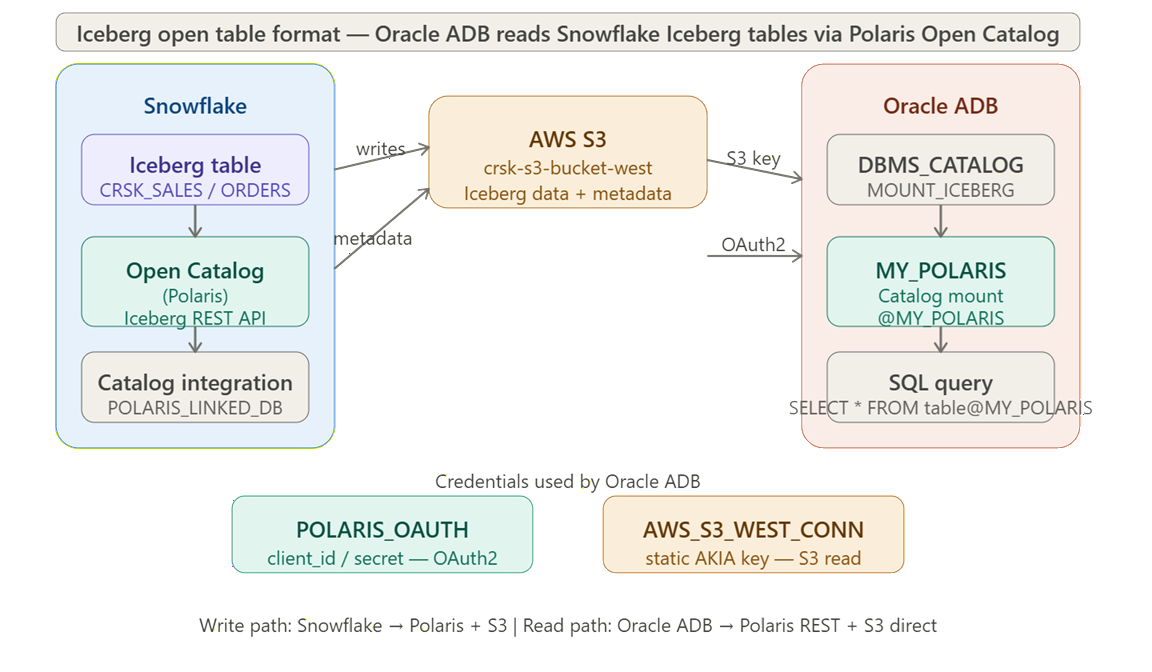 Iceberg open table format — Oracle ADB reads Snowflake Iceberg tables via Polaris Open Catalog

Snowflake

Iceberg table
CRSK_SALES / ORDERS

Open Catalog
(Polaris)
Iceberg REST API

Catalog integration
POLARIS_LINKED_DB

writes

metadata

AWS S3
crsk-s3-bucket-west
Iceberg data + metadata

S3 key

OAuth2

Oracle ADB

DBMS_CATALOG
MOUNT_ICEBERG

MY_POLARIS
Catalog mount
@MY_POLARIS

SQL query
SELECT * FROM table@MY_POLARIS

Credentials used by Oracle ADB

POLARIS_OAUTH
client_id / secret — OAuth2

AWS_S3_WEST_CONN
static AKIA key — S3 read

Write path: Snowflake → Polaris + S3 | Read path: Oracle ADB → Polaris REST + S3 direct